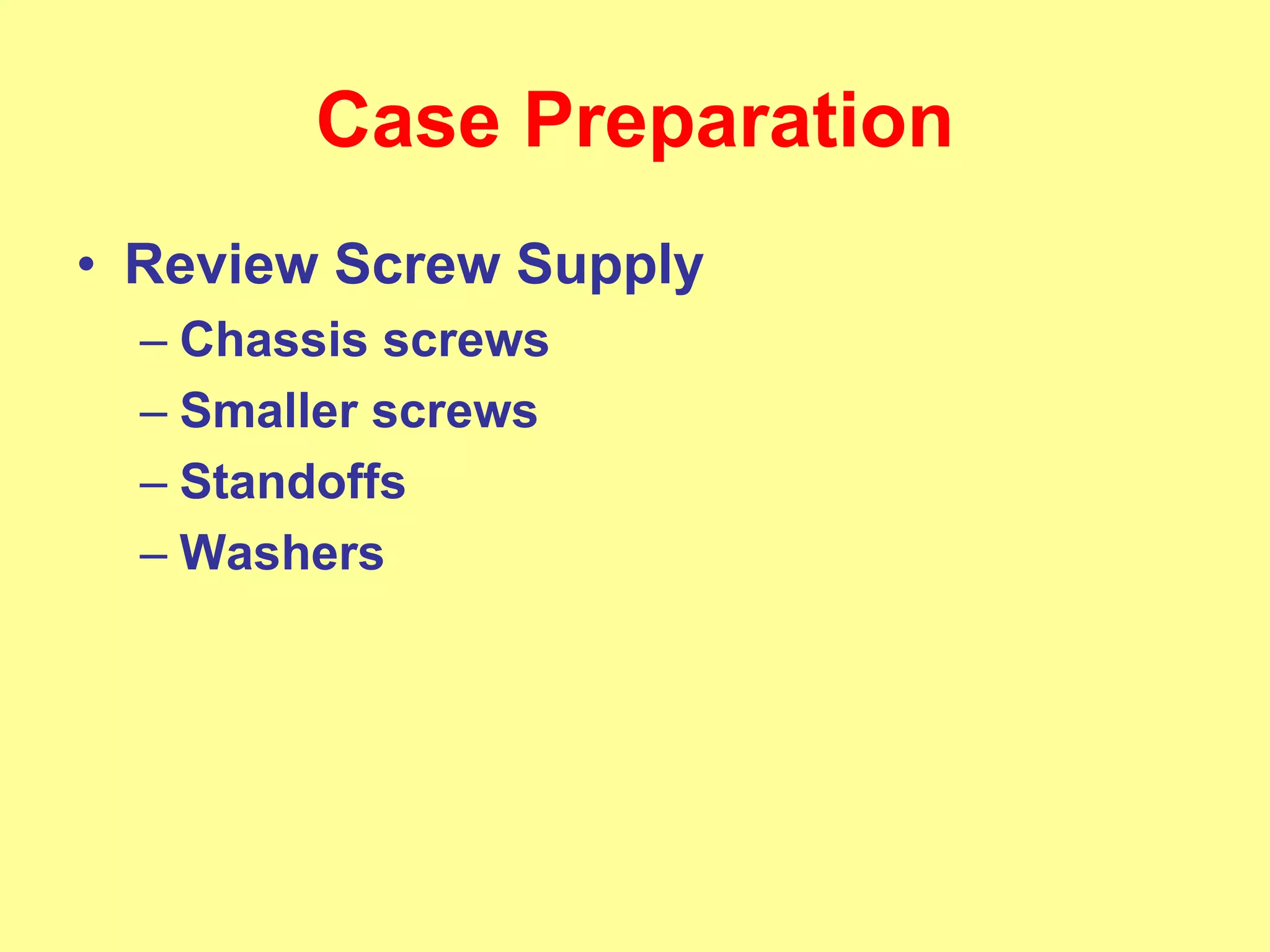 Case Preparation

• Review Screw Supply
– Chassis screws
– Smaller screws
– Standoffs
– Washers